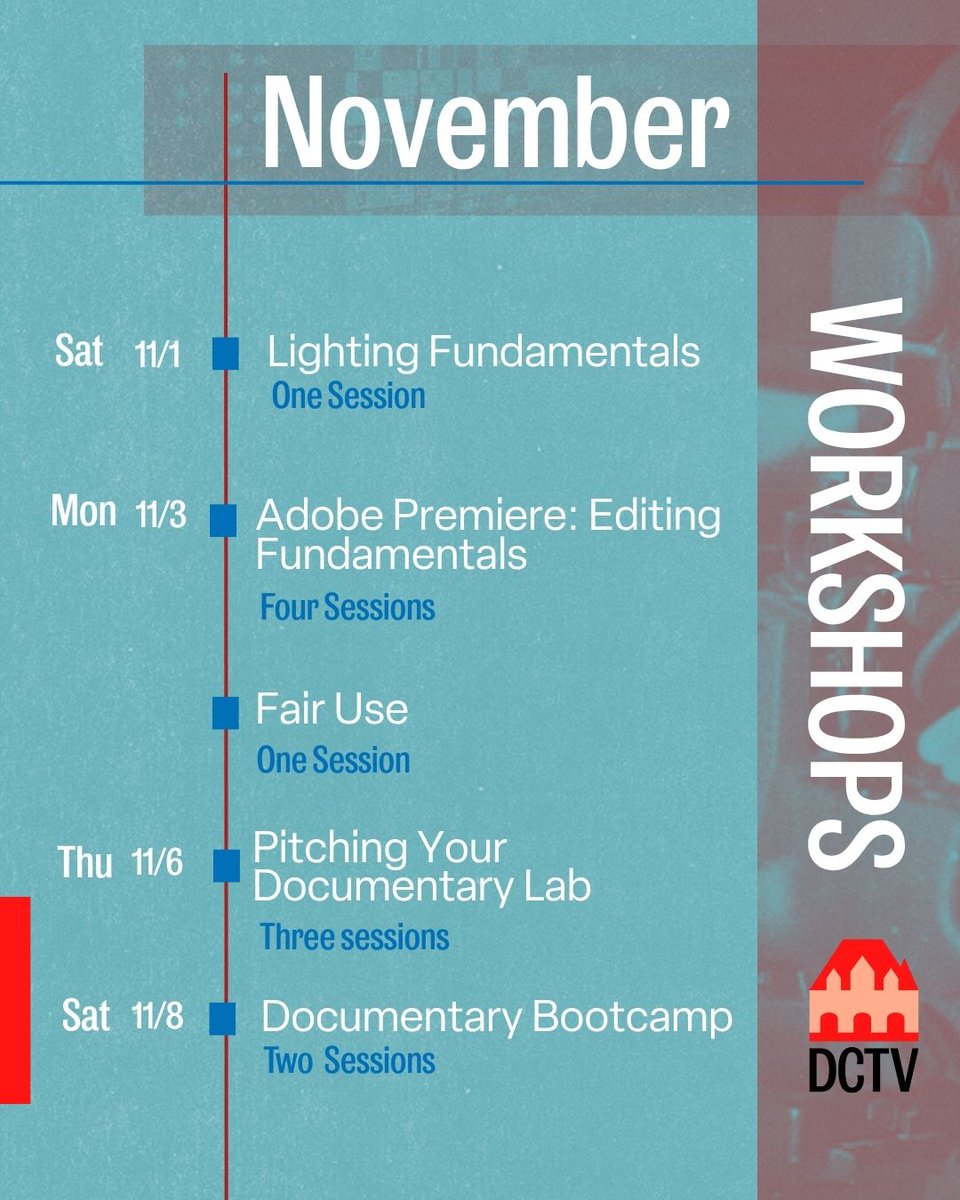 November

Sat 11/1 Lighting Fundamentals
One Session

Mon 11/3 Adobe Premiere: Editing Fundamentals
Four Sessions

Fair Use
One Session

Thu 11/6 Pitching Your Documentary Lab
Three sessions

Sat 11/8 Documentary Bootcamp
Two Sessions

WORKSHOPS

DCTV